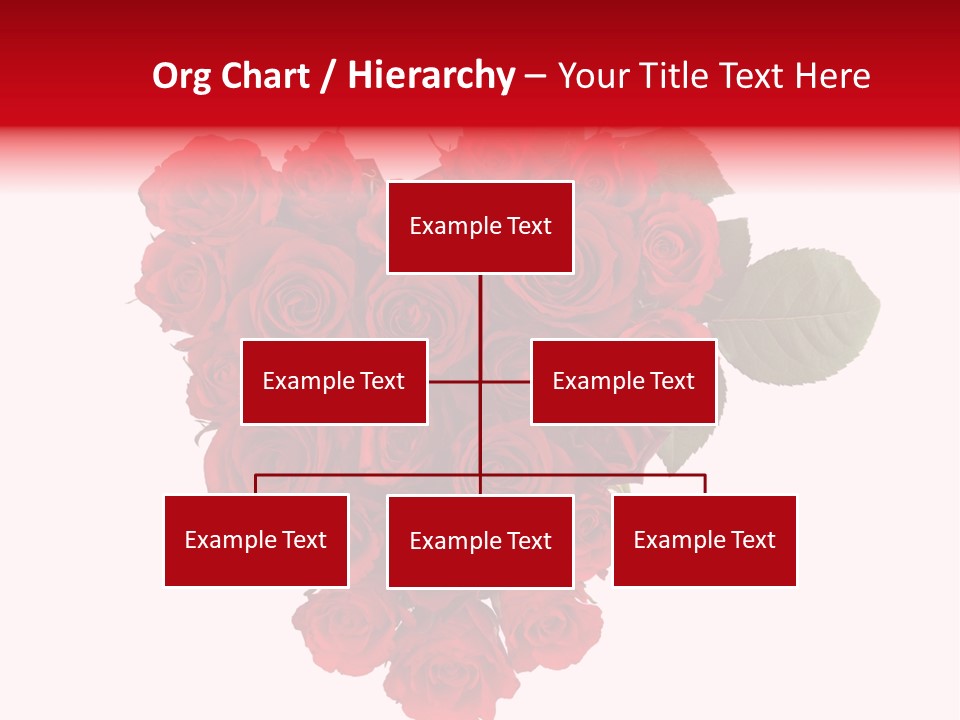 Org Chart / Hierarchy – Your Title Text Here

Example Text

Example Text

Example Text

Example Text

Example Text

Example Text